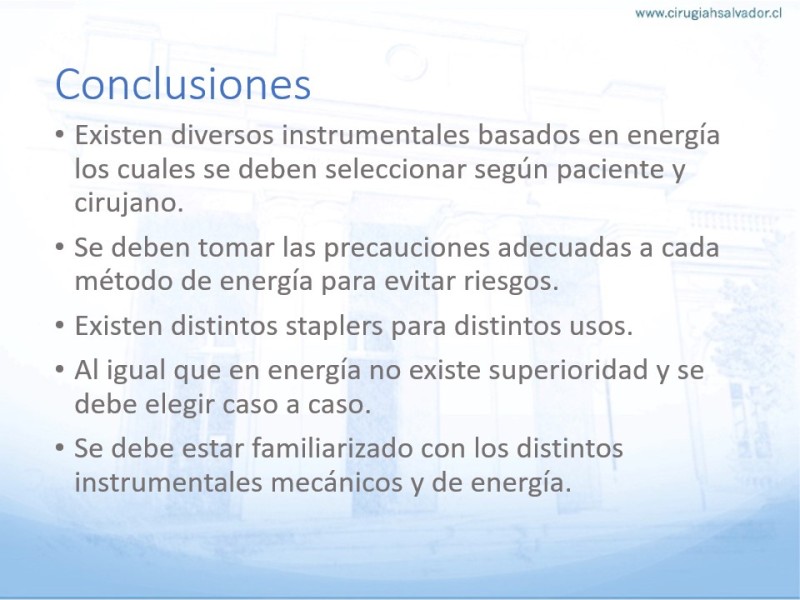 www.cirugiahsalvador.cl

Conclusiones

• Existen diversos instrumentales basados en energía los cuales se deben seleccionar según paciente y cirujano.

• Se deben tomar las precauciones adecuadas a cada método de energía para evitar riesgos.

• Existen distintos staplers para distintos usos.

• Al igual que en energía no existe superioridad y se debe elegir caso a caso.

• Se debe estar familiarizado con los distintos instrumentales mecánicos y de energía.